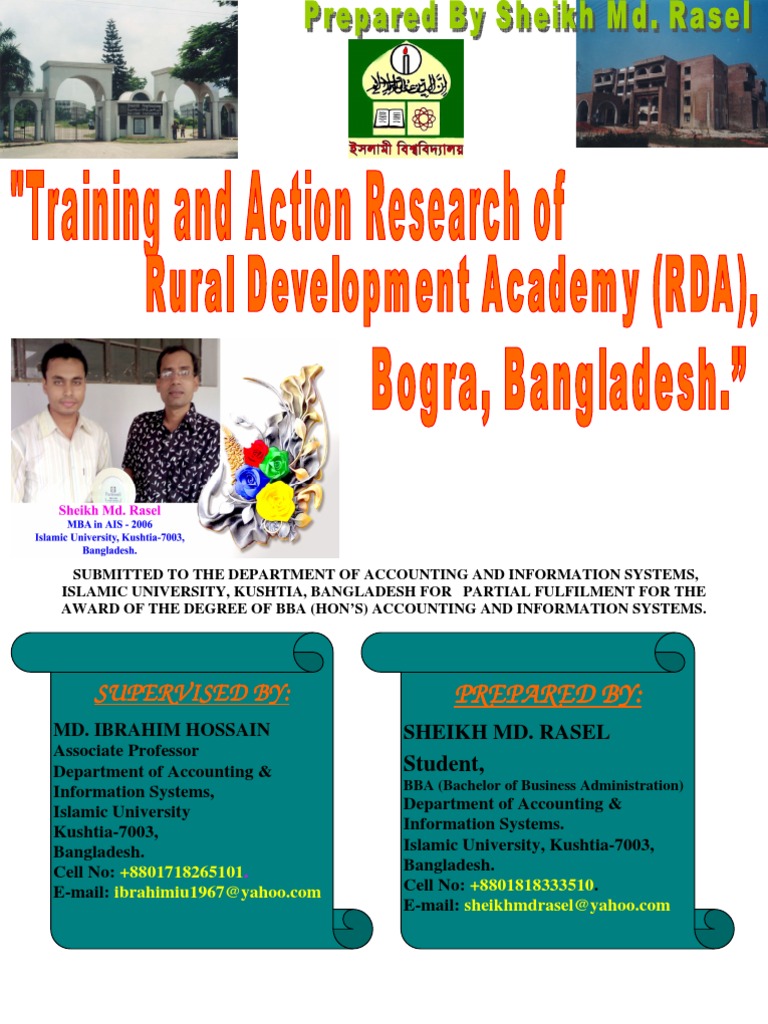 Prepared By Sheikh Md. Rasel

ইসলামী বিশ্ববিদ্যালয়

"Training and Action Research of Rural Development Academy (RDA), Bogra, Bangladesh."

Sheikh Md. Rasel
MBA in AIS - 2006
Islamic University, Kushtia-7003, Bangladesh.

SUBMITTED TO THE DEPARTMENT OF ACCOUNTING AND INFORMATION SYSTEMS, ISLAMIC UNIVERSITY, KUSHTIA, BANGLADESH FOR PARTIAL FULFILMENT FOR THE AWARD OF THE DEGREE OF BBA (HON'S) ACCOUNTING AND INFORMATION SYSTEMS.

SUPERVISED BY:

MD. IBRAHIM HOSSAIN
Associate Professor
Department of Accounting & Information Systems,
Islamic University
Kushtia-7003,
Bangladesh.
Cell No: +8801718265101.
E-mail: ibrahimiu1967@yahoo.com

PREPARED BY:

SHEIKH MD. RASEL
Student,
BBA (Bachelor of Business Administration)
Department of Accounting & Information Systems.
Islamic University, Kushtia-7003,
Bangladesh.
Cell No: +8801818333510.
E-mail: sheikhmdrasel@yahoo.com